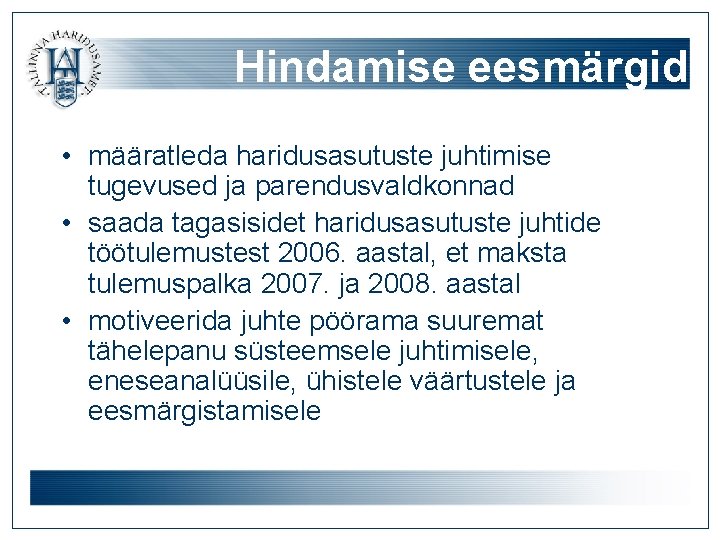 TALLINNA HARIDUSAMET

Hindamise eesmärgid

• määratleda haridusasutuste juhtimise tugevused ja parendusvaldkonnad
• saada tagasisidet haridusasutuste juhtide töötulemustest 2006. aastal, et maksta tulemuspalka 2007. ja 2008. aastal
• motiveerida juhte pöörama suuremat tähelepanu süsteemsele juhtimisele, eneseanalüüsile, ühistele väärtustele ja eesmärgistamisele